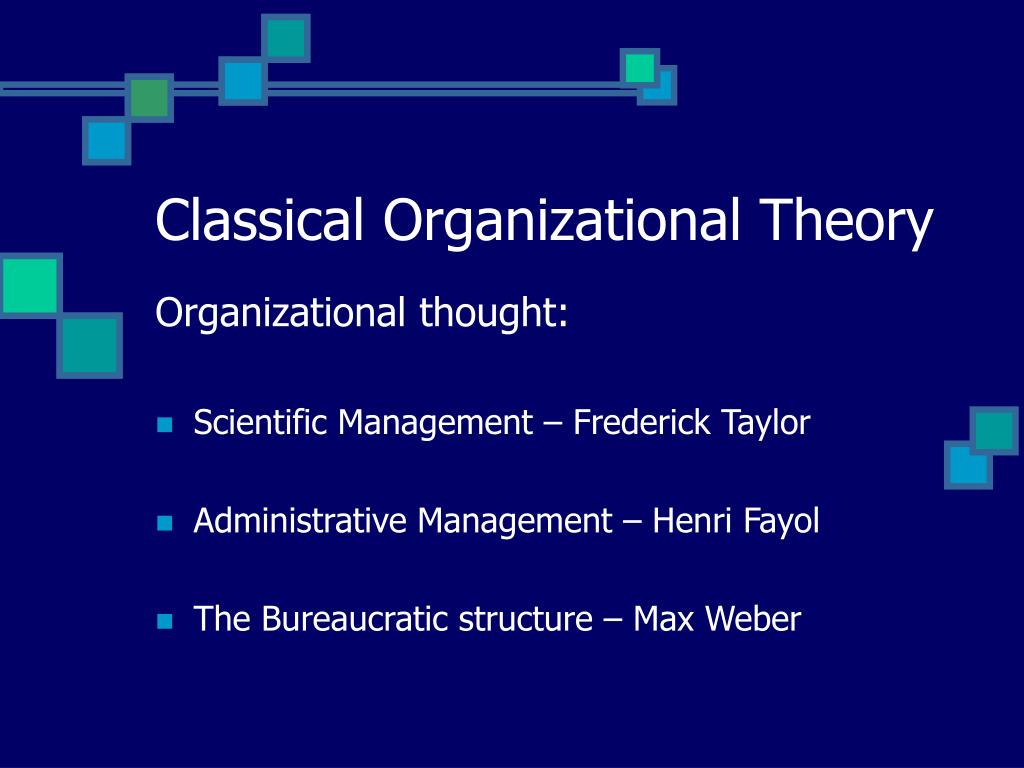 Classical Organizational Theory

Organizational thought:

- Scientific Management – Frederick Taylor
- Administrative Management – Henri Fayol
- The Bureaucratic structure – Max Weber